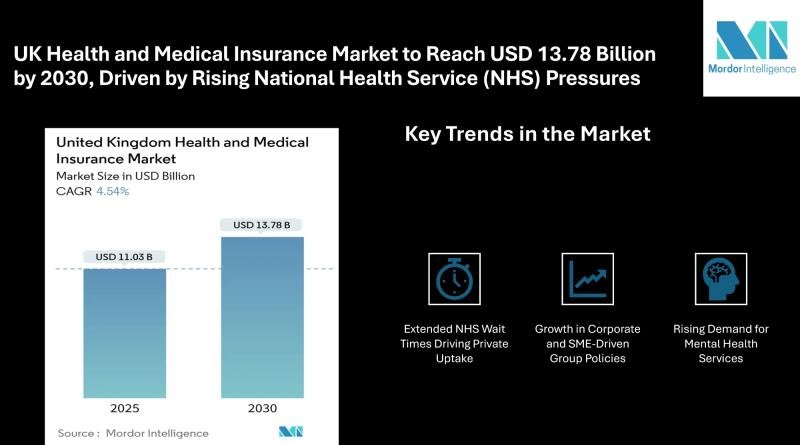 UK Health and Medical Insurance Market to Reach USD 13.78 Billion by 2030, Driven by Rising National Health Service (NHS) Pressures

Mordor Intelligence

United Kingdom Health and Medical Insurance Market
Market Size in USD Billion
CAGR 4.54%

USD 11.03 B
USD 13.78 B

2025
2030

Source : Mordor Intelligence

Key Trends in the Market

Extended NHS Wait Times Driving Private Uptake

Growth in Corporate and SME-Driven Group Policies

Rising Demand for Mental Health Services